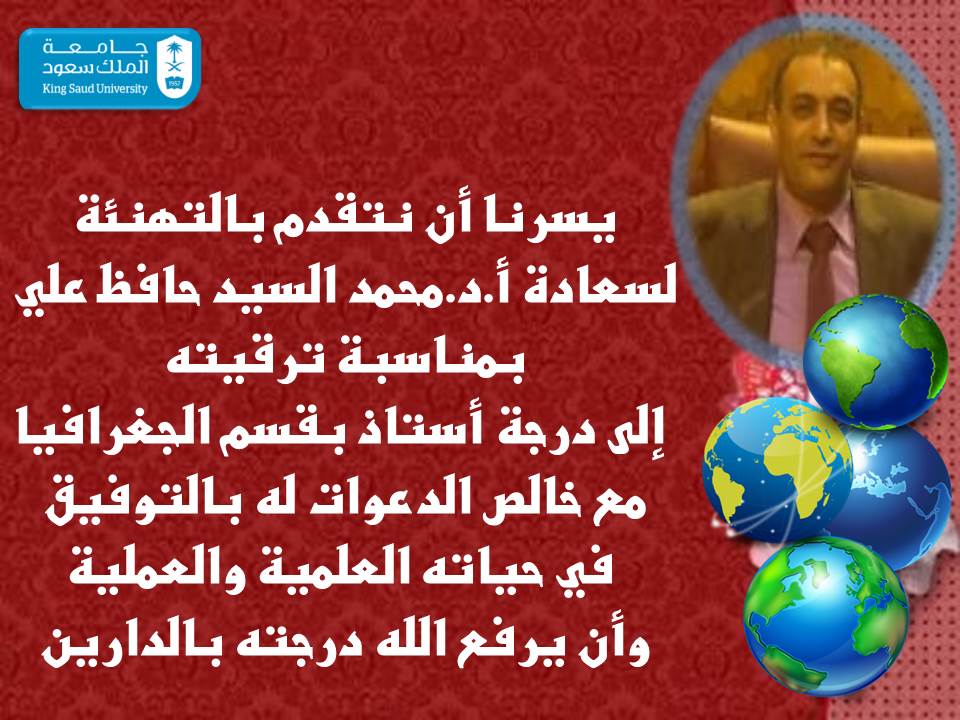 جامعة
الملك سعود
King Saud University
1957

يسرنا أن نتقدم بالتهنئة
لسعادة أ.د.محمد السيد حافظ علي
بمناسبة ترقيته
إلى درجة أستاذ بقسم الجغرافيا
مع خالص الدعوات له بالتوفيق
في حياته العلمية والعملية
وأن يرفع الله درجته بالدارين